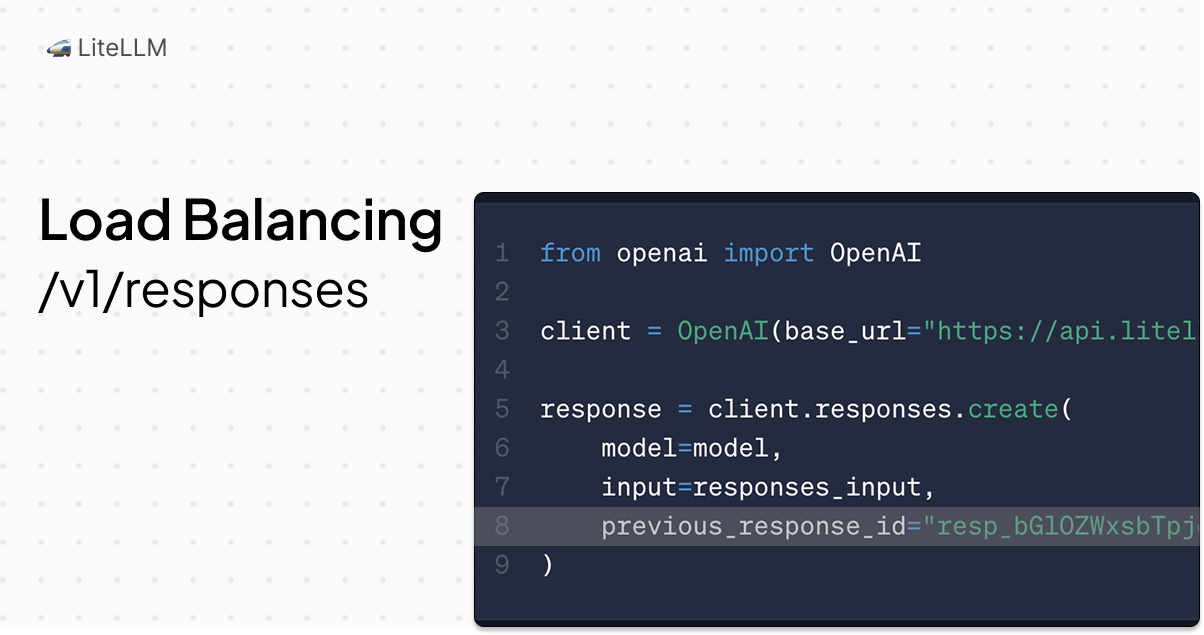 LiteLLM

Load Balancing
/v1/responses

1 from openai import OpenAI
2
3 client = OpenAI(base_url="https://api.litel
4
5 response = client.responses.create(
6     model=model,
7     input=responses_input,
8     previous_response_id="resp_bGlOZWxsbTpj
9 )